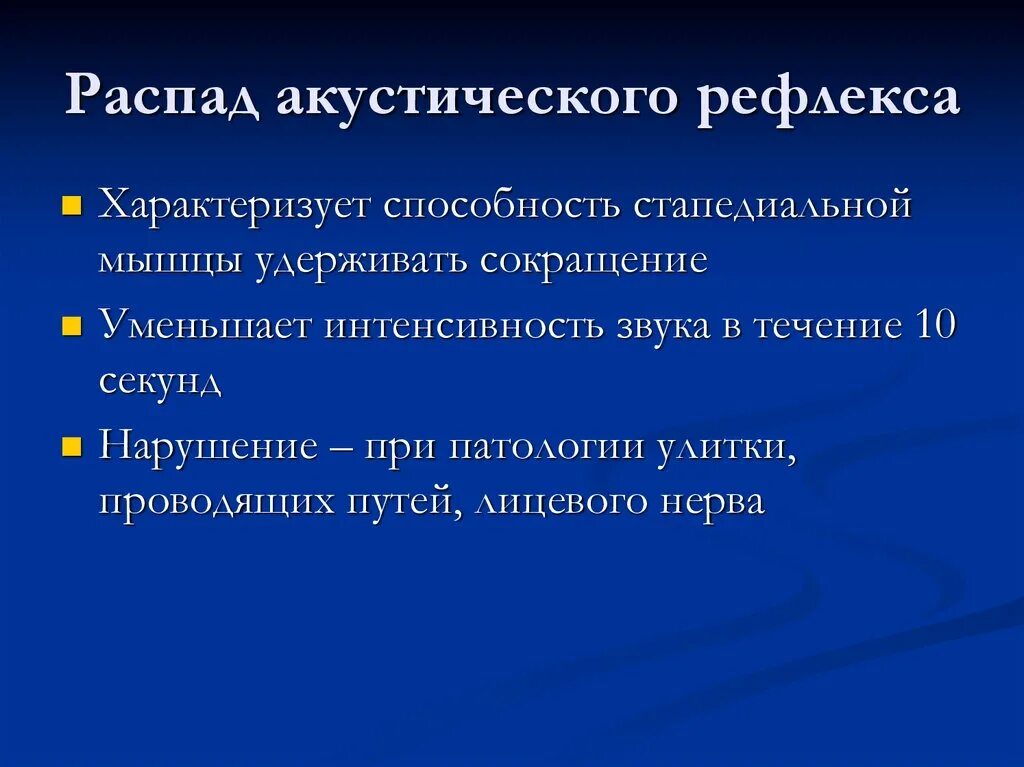 Распад акустического рефлекса

Характеризует способность стапедиальной мышцы удерживать сокращение

Уменьшает интенсивность звука в течение 10 секунд

Нарушение – при патологии улитки, проводящих путей, лицевого нерва